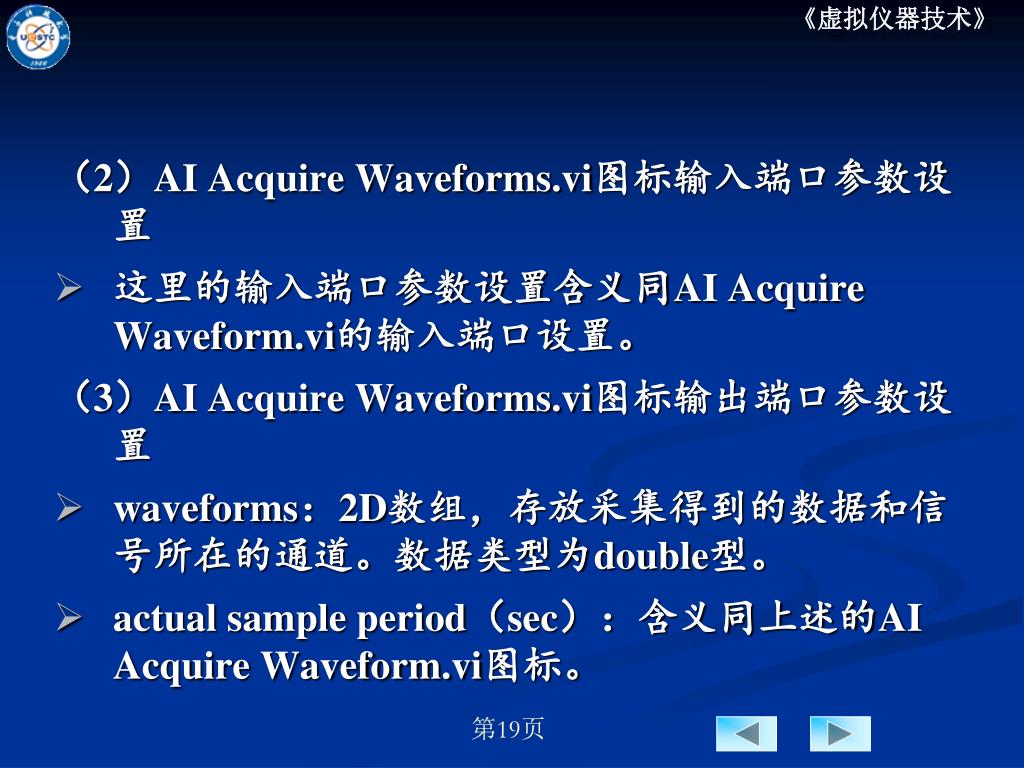 《虚拟仪器技术》

（2）AI Acquire Waveforms.vi图标输入端口参数设置

➢ 这里的输入端口参数设置含义同AI Acquire Waveform.vi的输入端口设置。

（3）AI Acquire Waveforms.vi图标输出端口参数设置

➢ waveforms：2D数组，存放采集得到的数据和信号所在的通道。数据类型为double型。

➢ actual sample period（sec）：含义同上述的AI Acquire Waveform.vi图标。

第19页